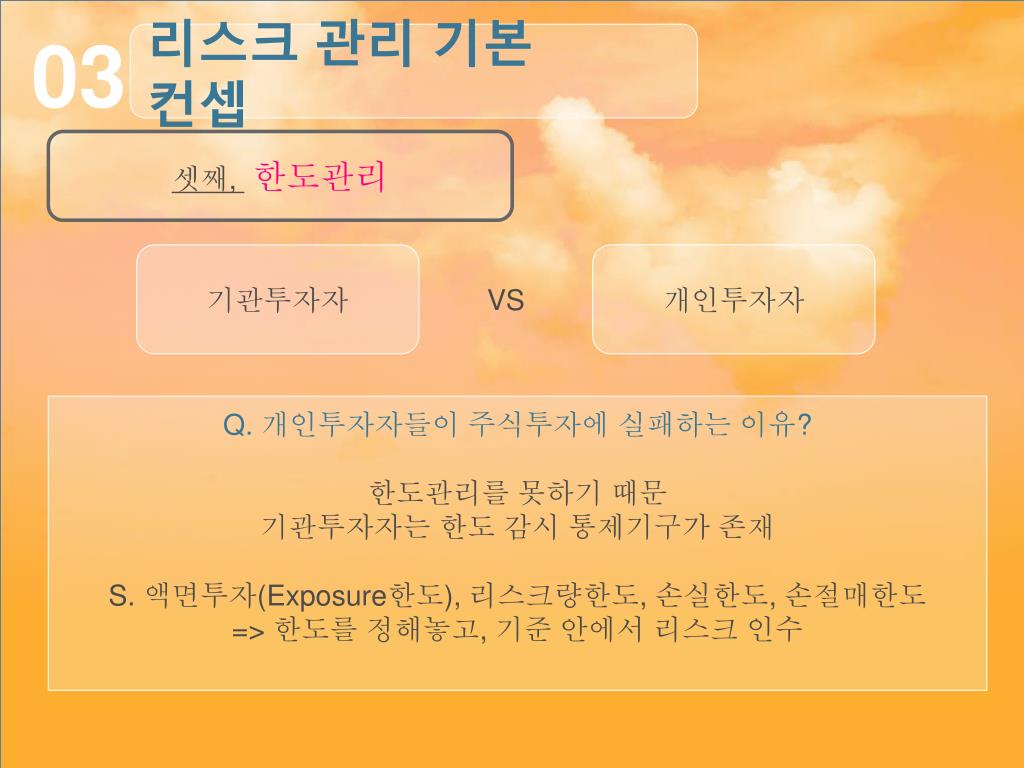 03 리스크 관리 기본 컨셉

셋째, 한도관리

기관투자자

VS

개인투자자

Q. 개인투자자들이 주식투자에 실패하는 이유?

한도관리를 못하기 때문
기관투자자는 한도 감시 통제기구가 존재

S. 액면투자(Exposure한도), 리스크량한도, 손실한도, 손절매한도
=> 한도를 정해놓고, 기준 안에서 리스크 인수